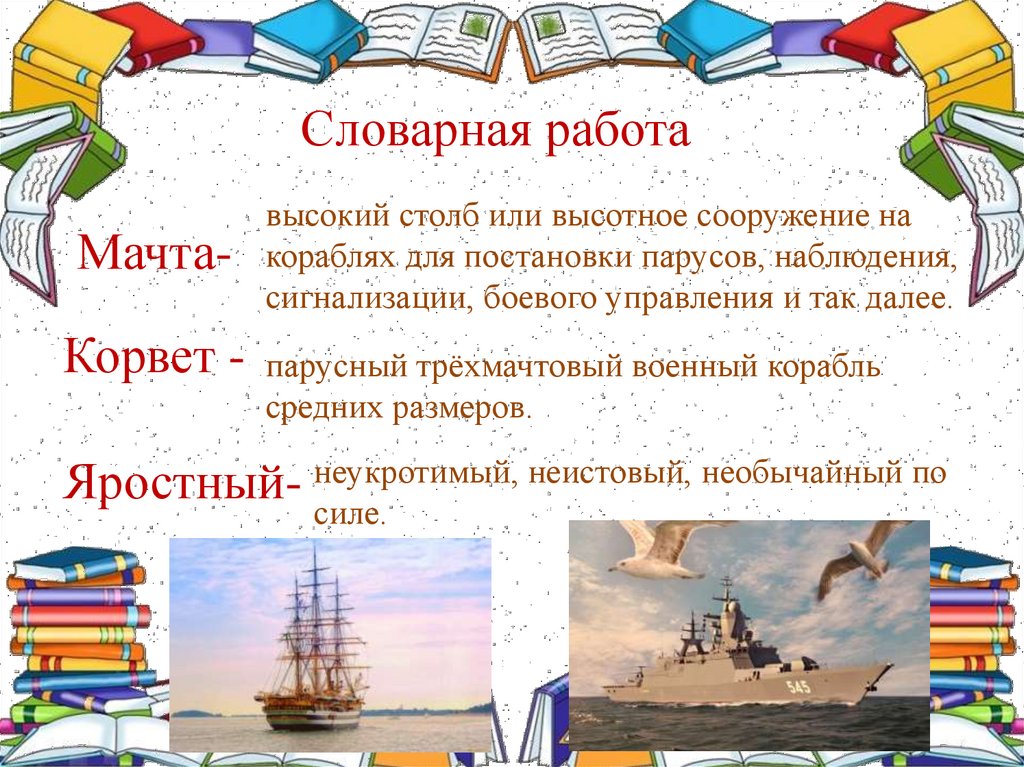 Словарная работа

Мачта- высокий столб или высотное сооружение на кораблях для постановки парусов, наблюдения, сигнализации, боевого управления и так далее.

Корвет - парусный трёхмачтовый военный корабль средних размеров.

Яростный- неукротимый, неистовый, необычайный по силе.

545